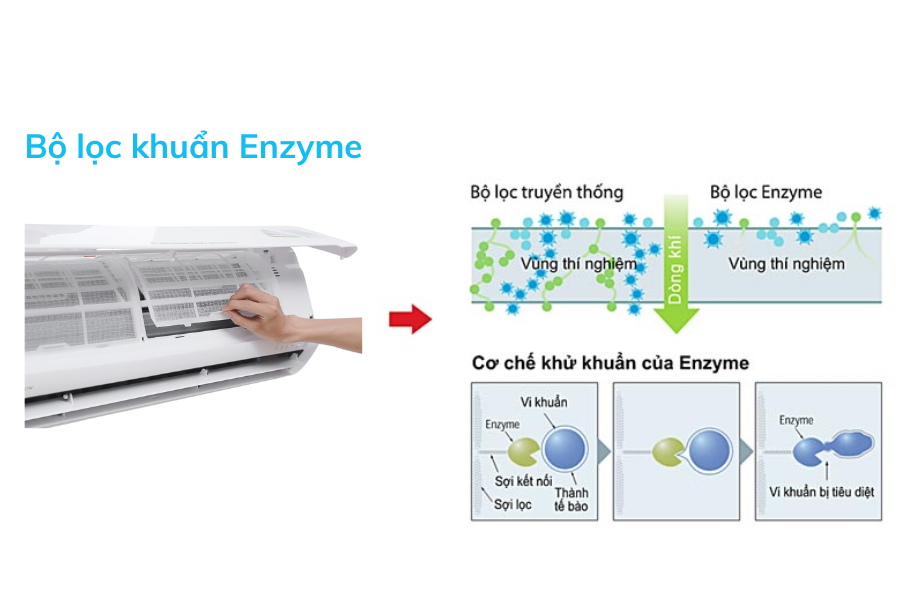 Bộ lọc khuẩn Enzyme

Bộ lọc truyền thống

Bộ lọc Enzyme

Vùng thí nghiệm

Dòng khí

Vùng thí nghiệm

Cơ chế khử khuẩn của Enzyme

Vi khuẩn

Enzyme

Sợi kết nối

Sợi lọc

Thành tế bào

Enzyme

Vi khuẩn bị tiêu diệt